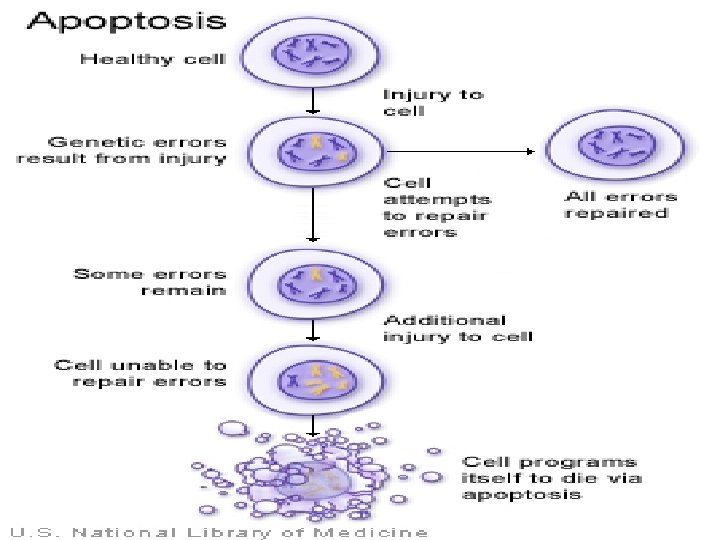 Apoptosis

Healthy cell

Injury to cell

Genetic errors result from injury

Cell attempts to repair errors

All errors repaired

Some errors remain

Additional injury to cell

Cell unable to repair errors

Cell programs itself to die via apoptosis

U.S. National Library of Medicine